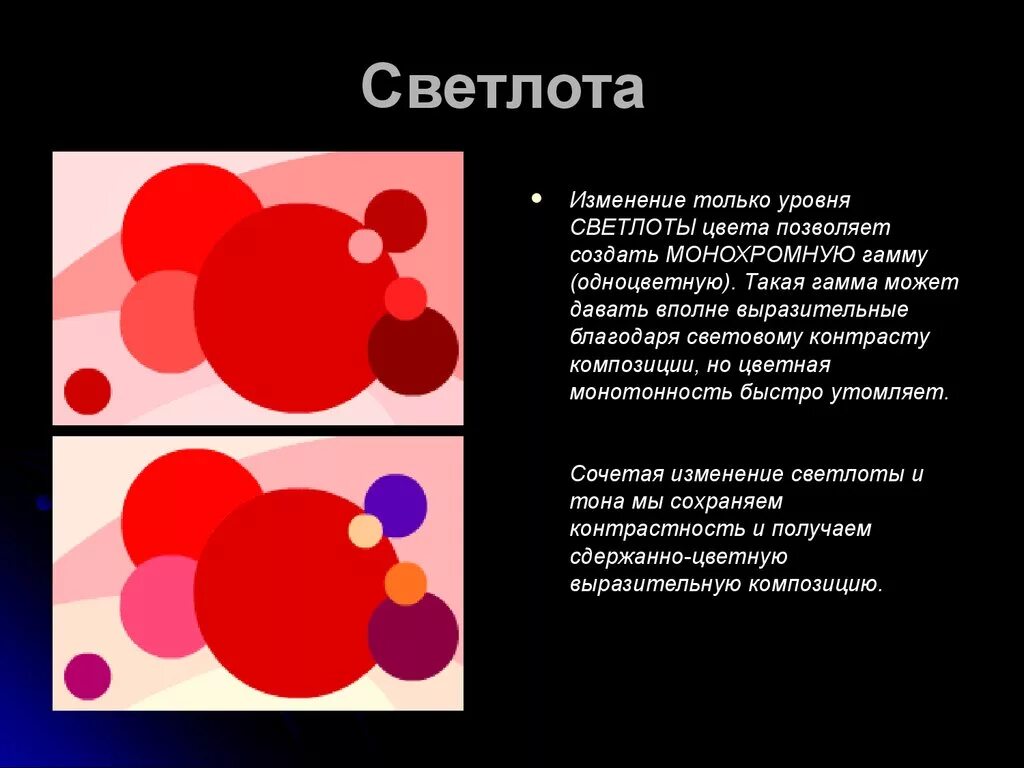 Светлота

• Изменение только уровня СВЕТЛОТЫ цвета позволяет создать МОНОХРОМНУЮ гамму (одноцветную). Такая гамма может давать вполне выразительные благодаря световому контрасту композиции, но цветная монотонность быстро утомляет.

Сочетая изменение светлоты и тона мы сохраняем контрастность и получаем сдержанно-цветную выразительную композицию.